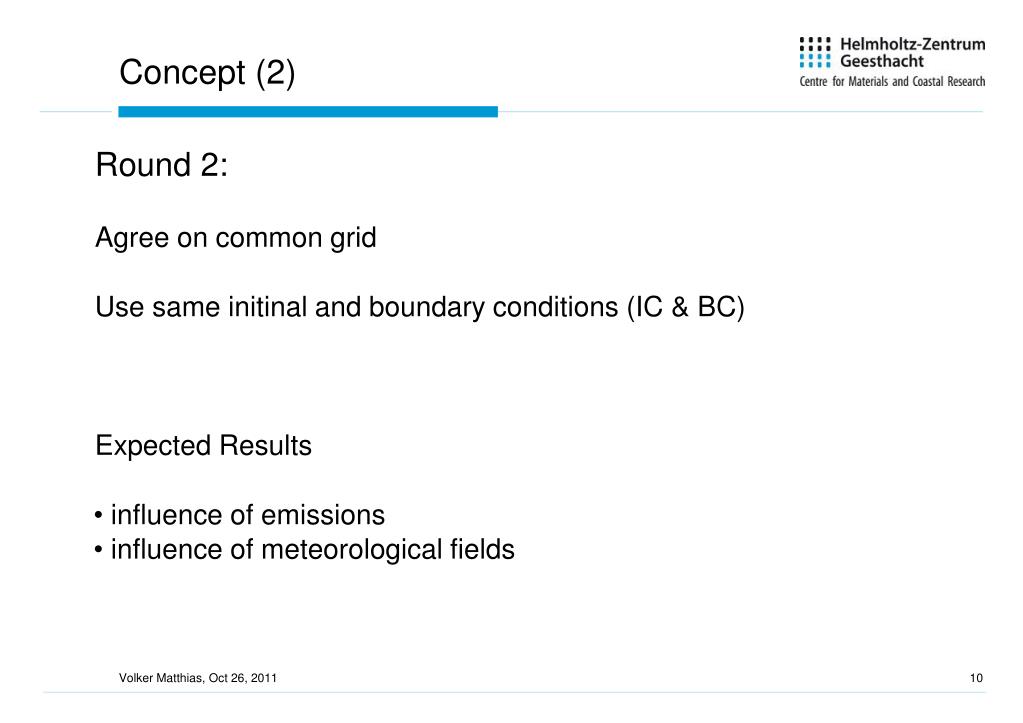 Concept (2)

Helmholtz-Zentrum Geesthacht
Centre for Materials and Coastal Research

Round 2:

Agree on common grid

Use same initinal and boundary conditions (IC & BC)

Expected Results

• influence of emissions
• influence of meteorological fields

Volker Matthias, Oct 26, 2011

10